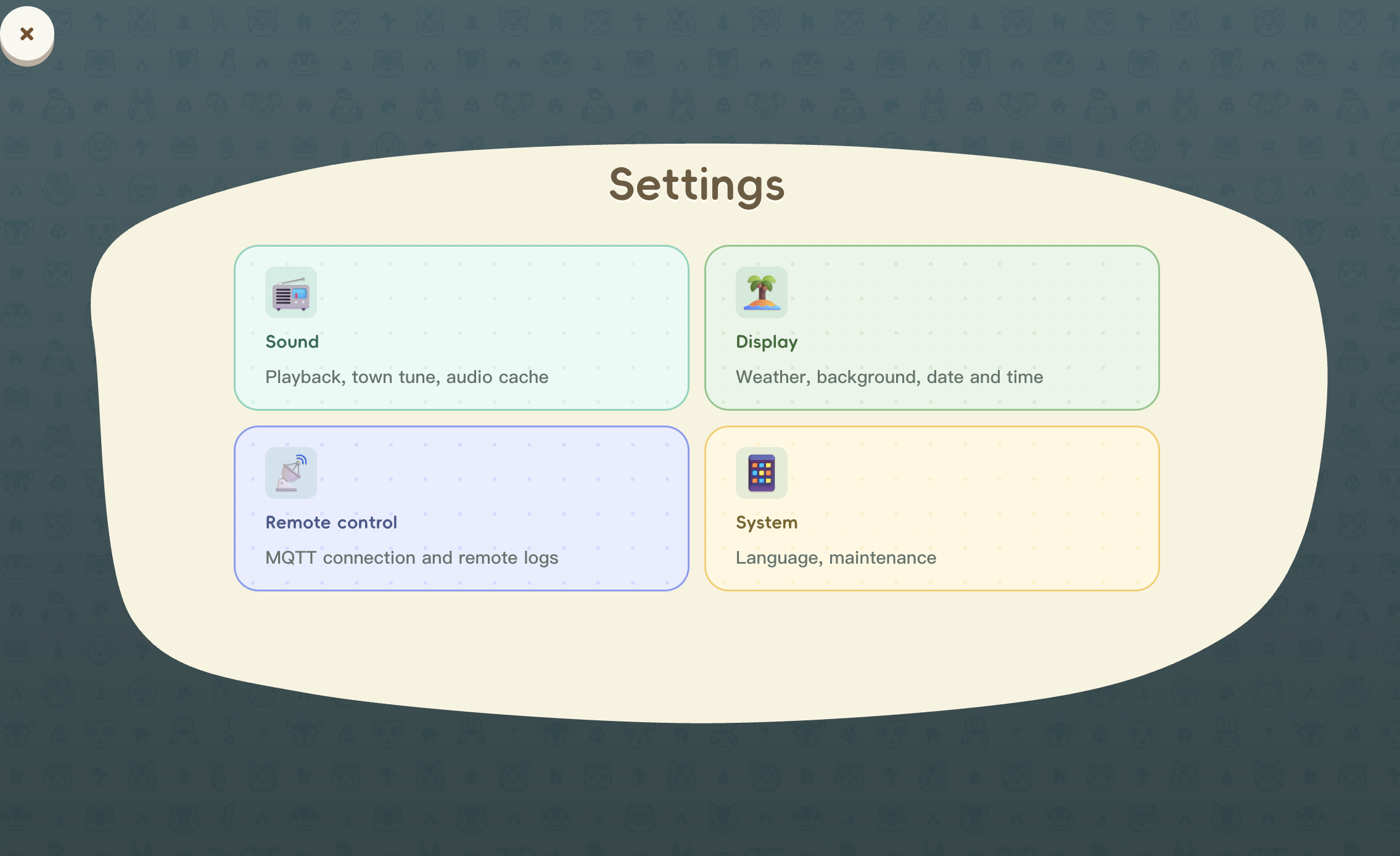 ×

Settings

Sound

Playback, town tune, audio cache

Display

Weather, background, date and time

Remote control

MQTT connection and remote logs

System

Language, maintenance